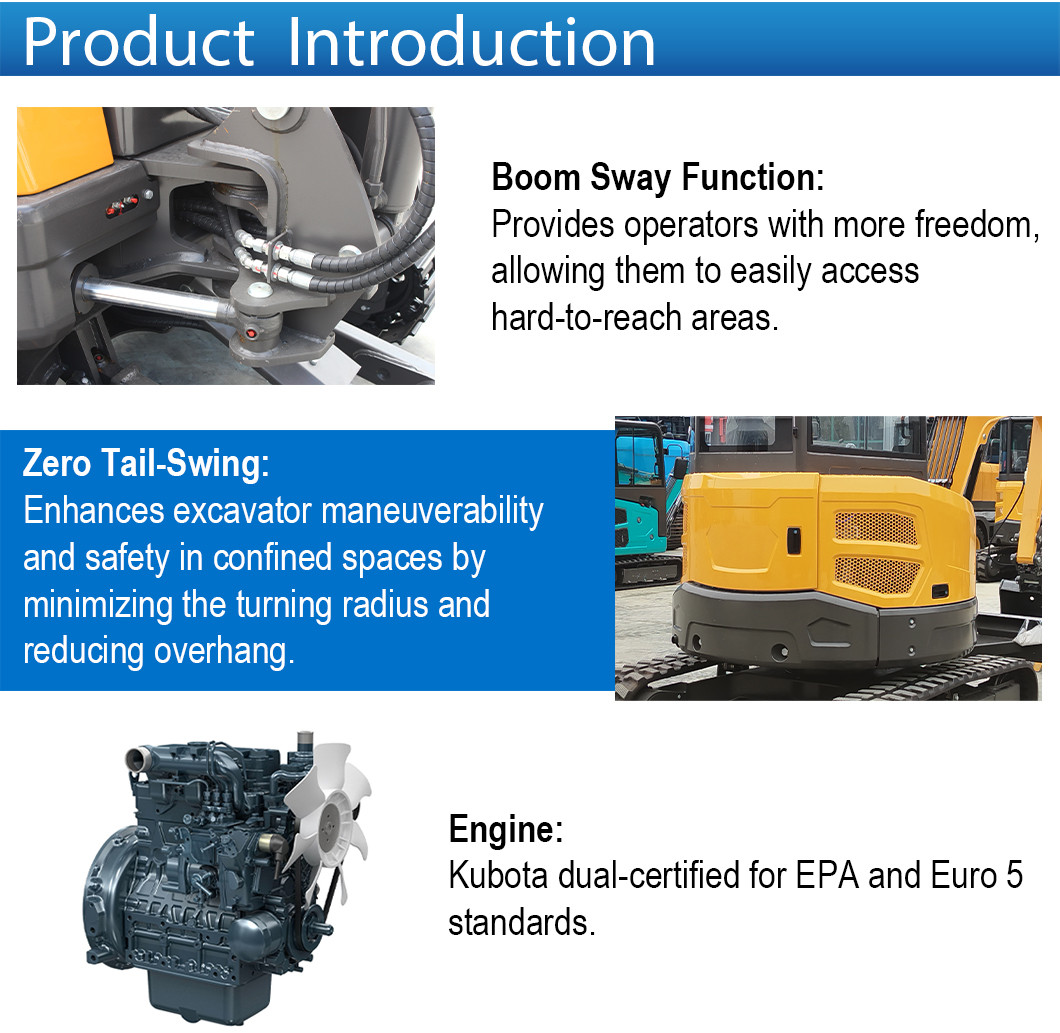 Product Introduction

Boom Sway Function:
Provides operators with more freedom, allowing them to easily access hard-to-reach areas.

Zero Tail-Swing:
Enhances excavator maneuverability and safety in confined spaces by minimizing the turning radius and reducing overhang.

Engine:
Kubota dual-certified for EPA and Euro 5 standards.